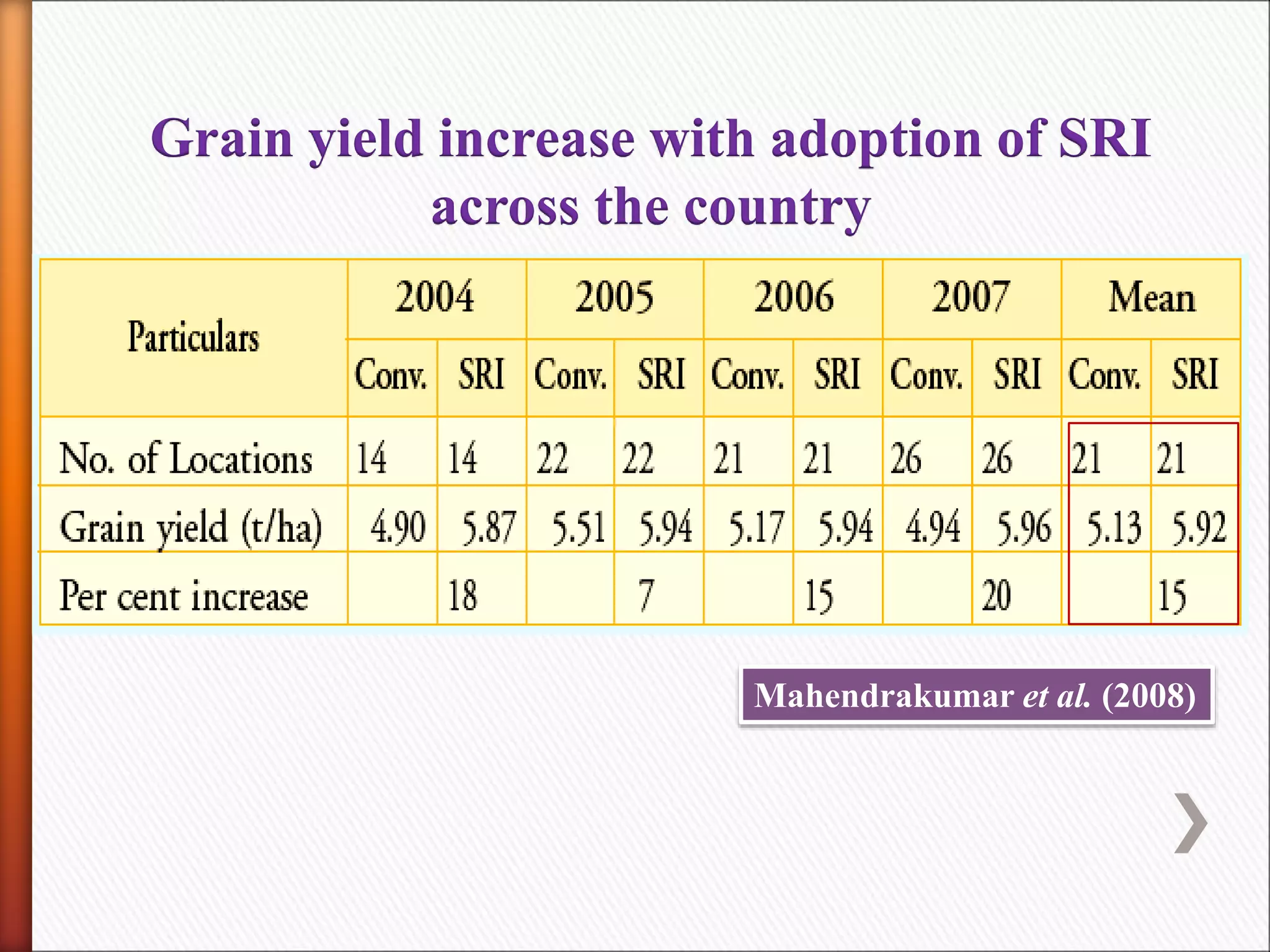 Grain yield increase with adoption of SRI across the country

| Particulars | 2004 | | 2005 | | 2006 | | 2007 | | Mean | |
|---|---|---|---|---|---|---|---|---|---|---|
| | Conv. | SRI | Conv. | SRI | Conv. | SRI | Conv. | SRI | Conv. | SRI |
| No. of Locations | 14 | 14 | 22 | 22 | 21 | 21 | 26 | 26 | 21 | 21 |
| Grain yield (t/ha) | 4.90 | 5.87 | 5.51 | 5.94 | 5.17 | 5.94 | 4.94 | 5.96 | 5.13 | 5.92 |
| Per cent increase | | 18 | | 7 | | 15 | | 20 | | 15 |

Mahendrakumar et al. (2008)